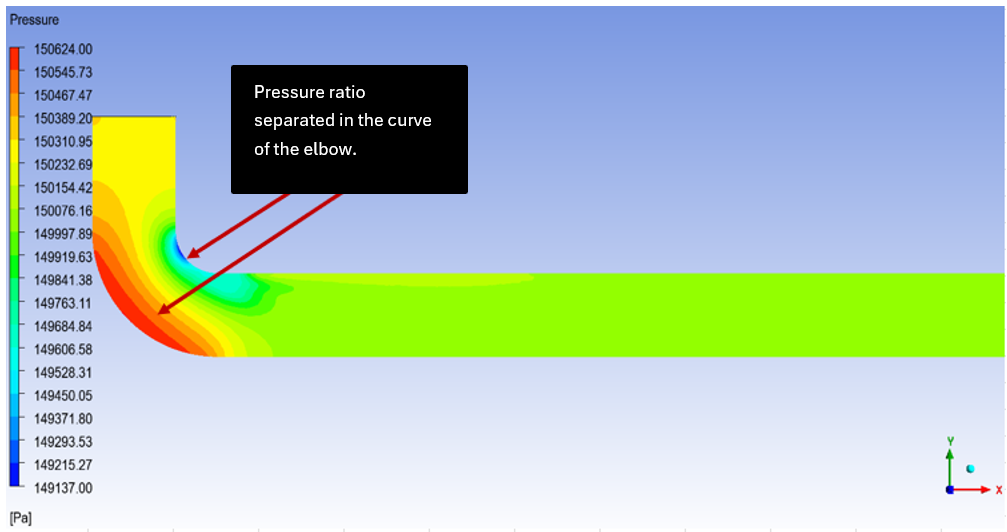 Pressure

150624.00
150545.73
150467.47
150389.20
150310.95
150232.69
150154.42
150076.16
149997.89
149919.63
149841.38
149763.11
149684.84
149606.58
149528.31
149450.05
149371.80
149293.53
149215.27
149137.00

[Pa]

Pressure ratio separated in the curve of the elbow.

Y
X